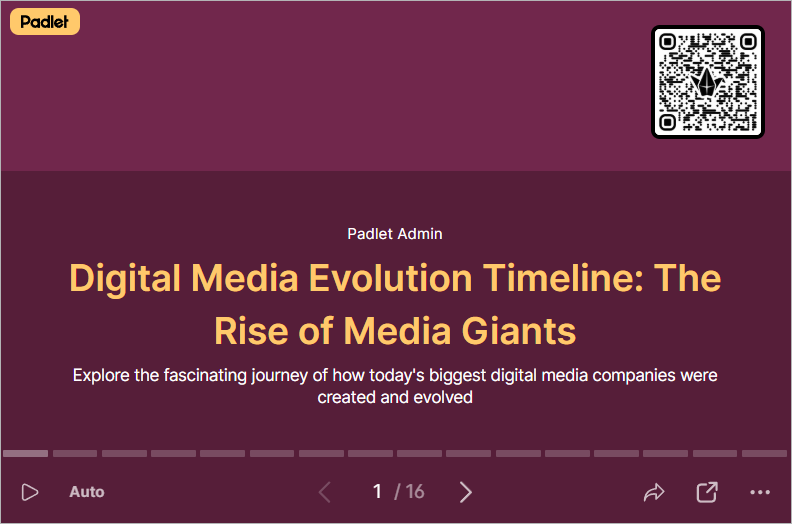 Padlet

Padlet Admin

Digital Media Evolution Timeline: The Rise of Media Giants

Explore the fascinating journey of how today's biggest digital media companies were created and evolved

Auto

1 / 16